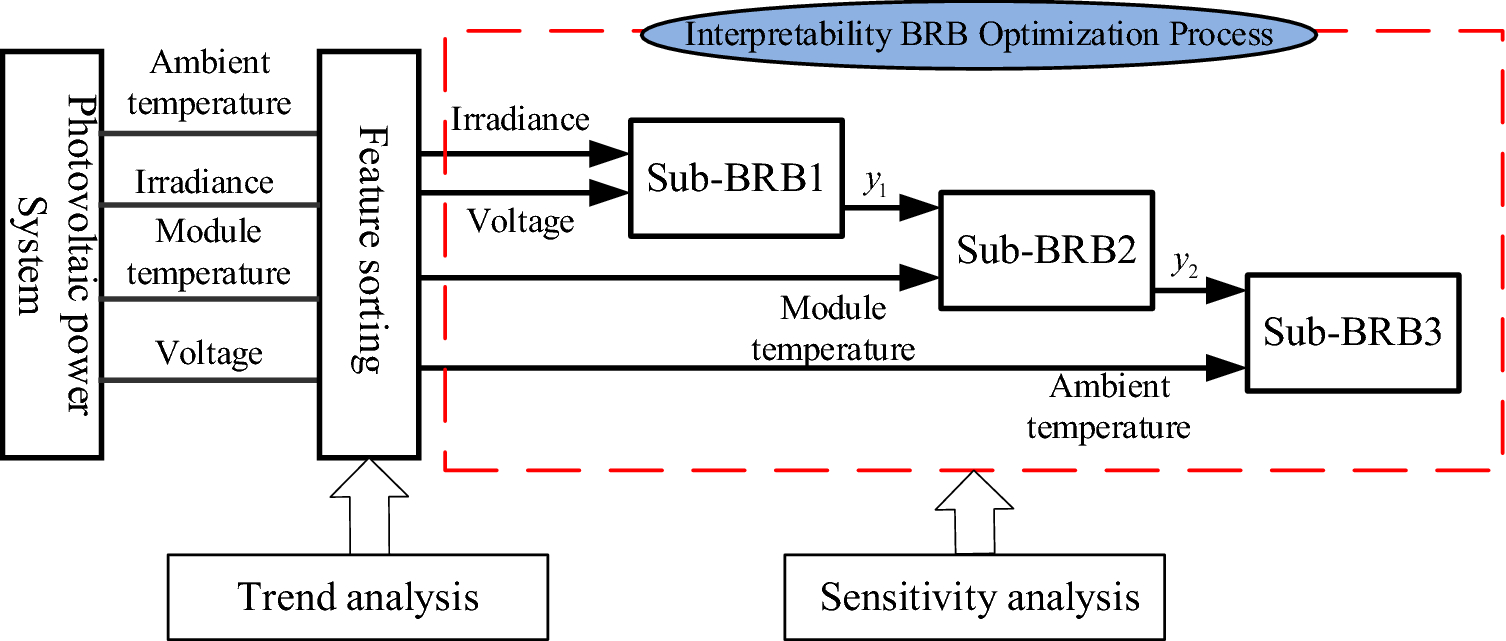 Interpretability BRB Optimization Process

Photovoltaic power System

Ambient temperature

Irradiance

Module temperature

Voltage

Feature sorting

Irradiance

Voltage

Sub-BRB1

$y_1$

Sub-BRB2

$y_2$

Module temperature

Sub-BRB3

Ambient temperature

Trend analysis

Sensitivity analysis